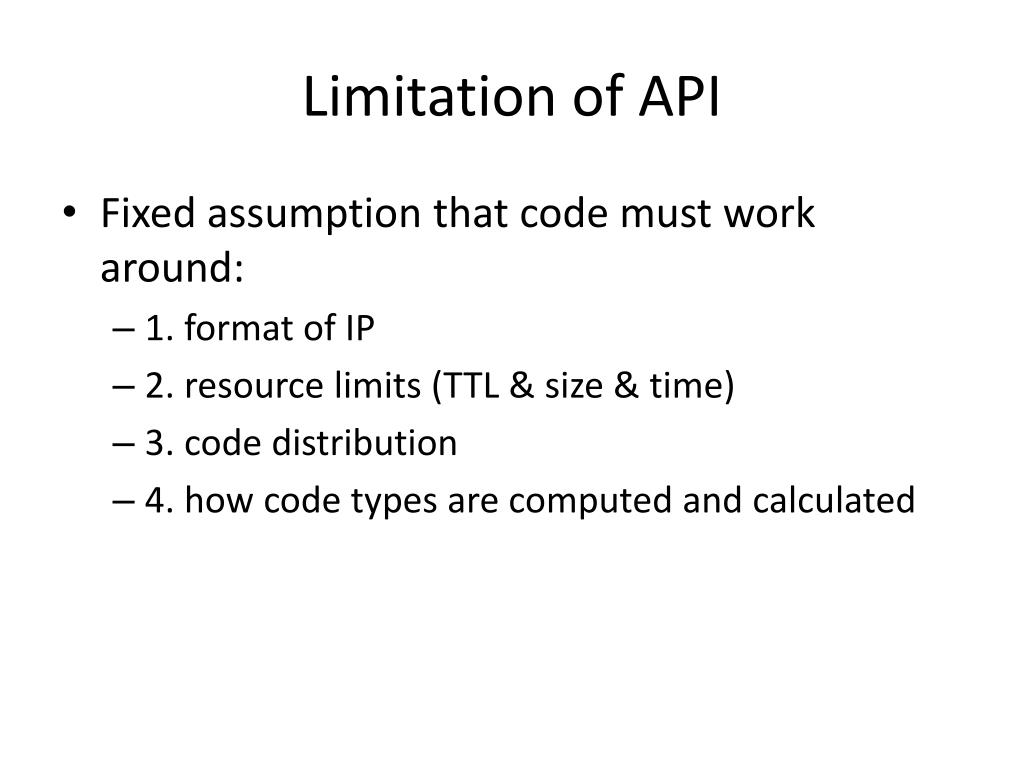 Limitation of API

• Fixed assumption that code must work around:
– 1. format of IP
– 2. resource limits (TTL & size & time)
– 3. code distribution
– 4. how code types are computed and calculated